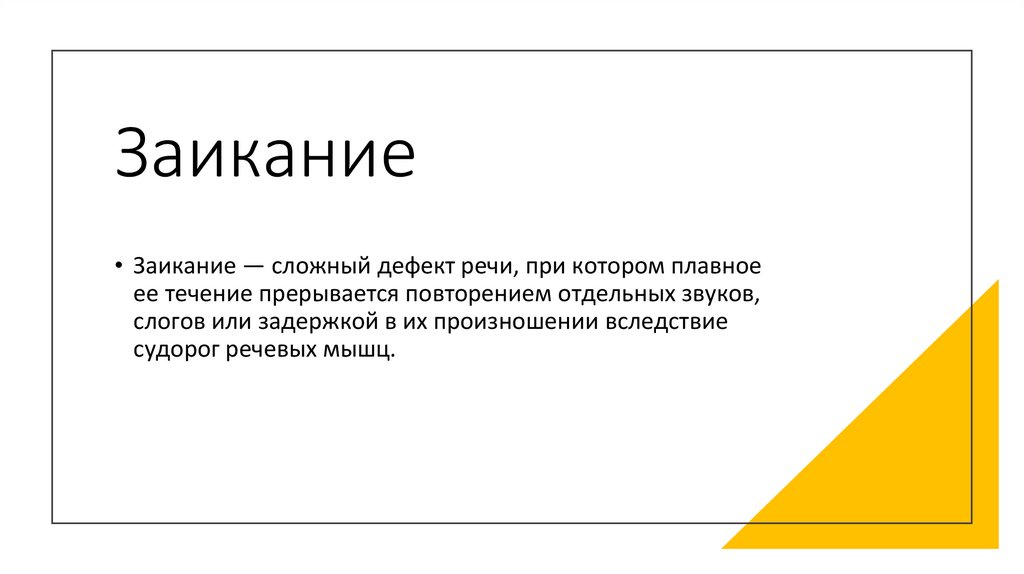 Заикание

• Заикание — сложный дефект речи, при котором плавное ее течение прерывается повторением отдельных звуков, слогов или задержкой в их произношении вследствие судорог речевых мышц.